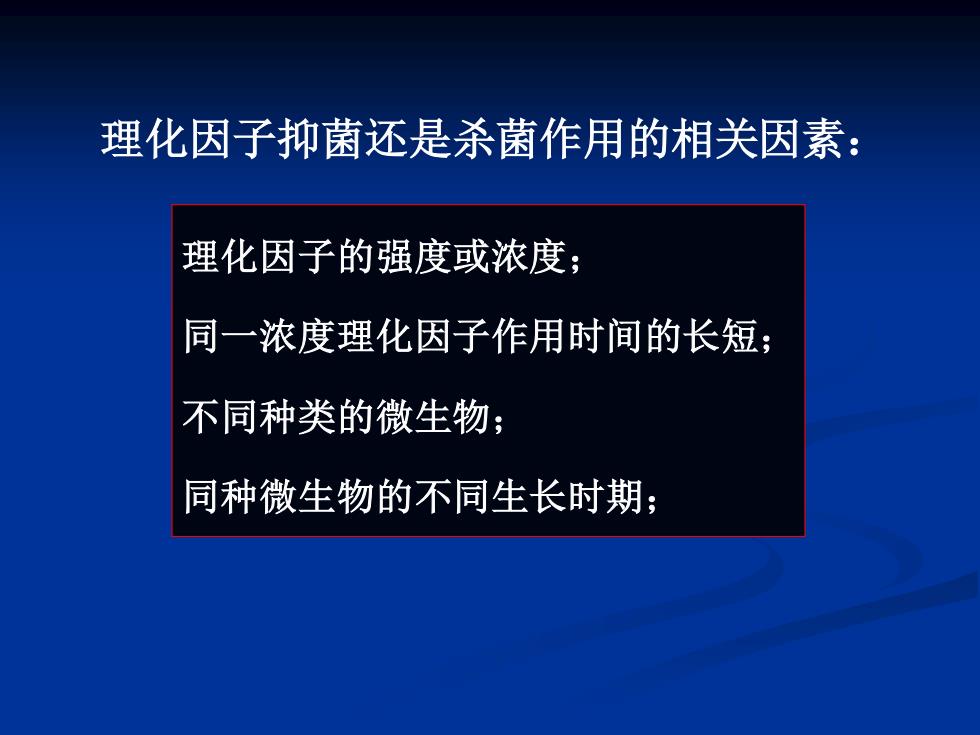 理化因子抑菌还是杀菌作用的相关因素：

理化因子的强度或浓度；

同一浓度理化因子作用时间的长短；

不同种类的微生物；

同种微生物的不同生长时期；